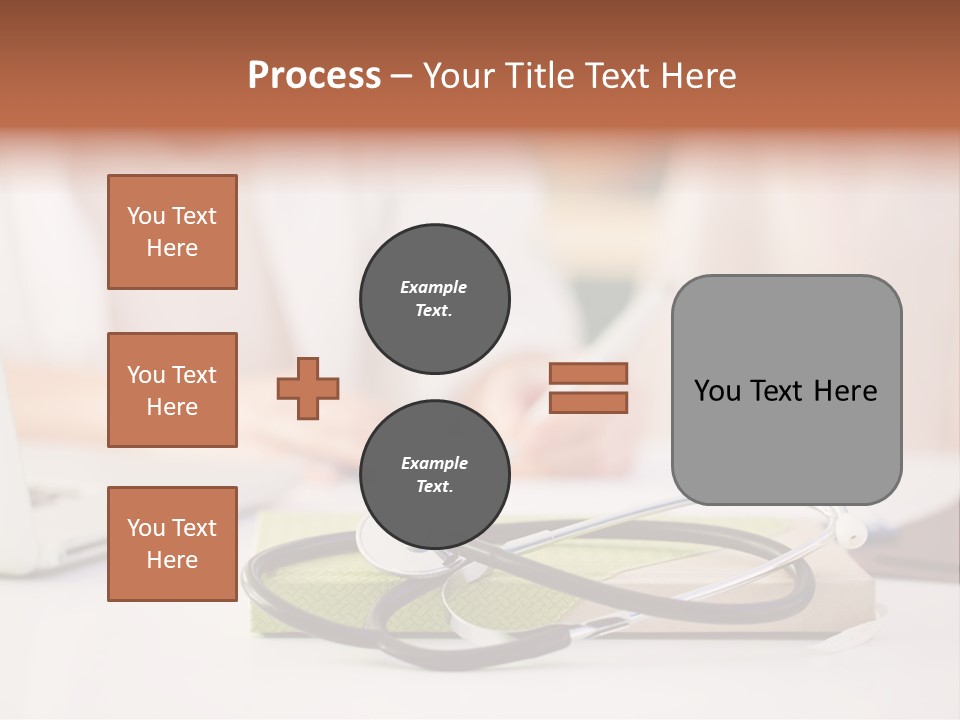 Process – Your Title Text Here

You Text Here

You Text Here

You Text Here

Example Text.

Example Text.

You Text Here